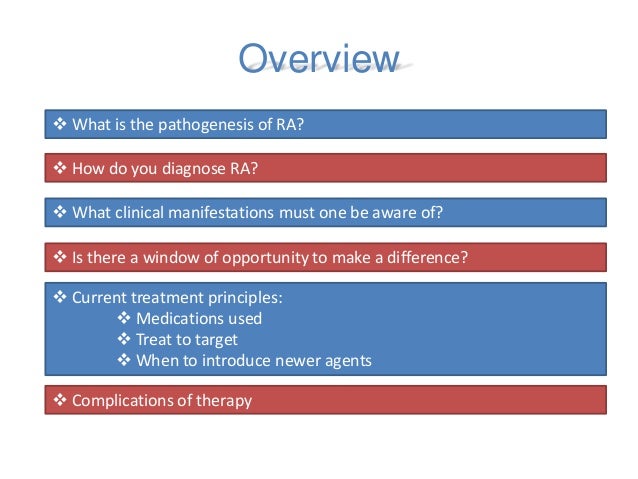 Overview

❖ What is the pathogenesis of RA?

❖ How do you diagnose RA?

❖ What clinical manifestations must one be aware of?

❖ Is there a window of opportunity to make a difference?

❖ Current treatment principles:
❖ Medications used
❖ Treat to target
❖ When to introduce newer agents

❖ Complications of therapy